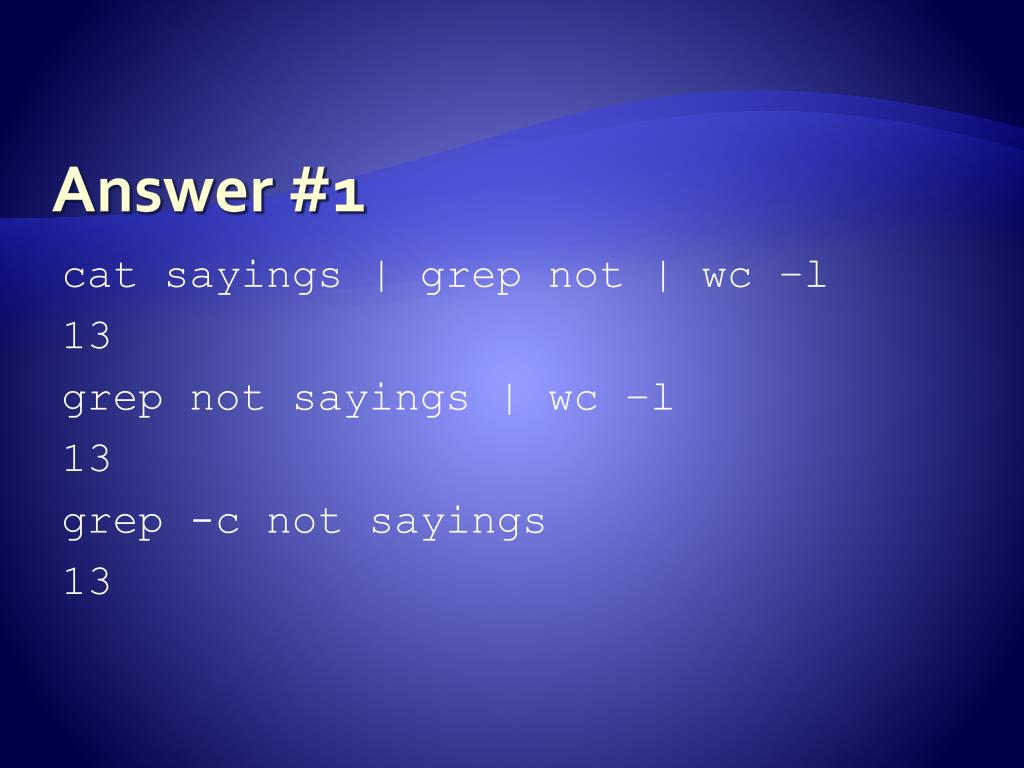 Answer #1

cat sayings | grep not | wc –l

13

grep not sayings | wc –l

13

grep -c not sayings

13